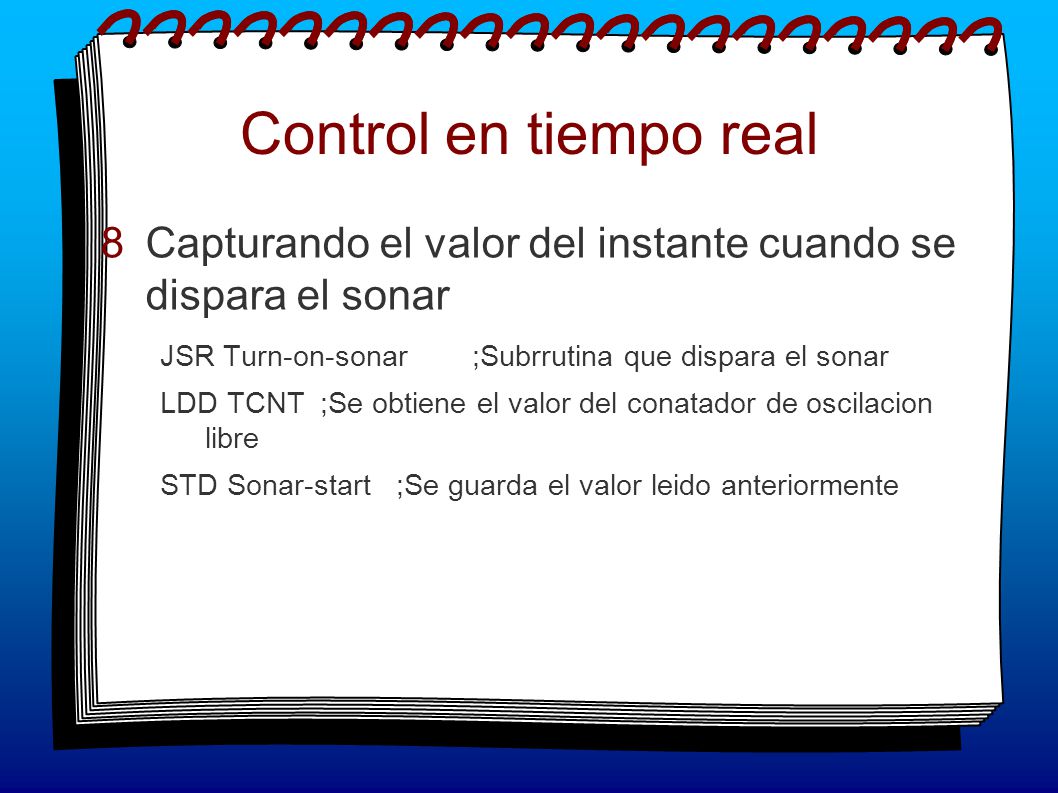 Control en tiempo real

8 Capturando el valor del instante cuando se dispara el sonar

JSR Turn-on-sonar ;Subrrutina que dispara el sonar

LDD TCNT ;Se obtiene el valor del conatador de oscilacion libre

STD Sonar-start ;Se guarda el valor leido anteriormente